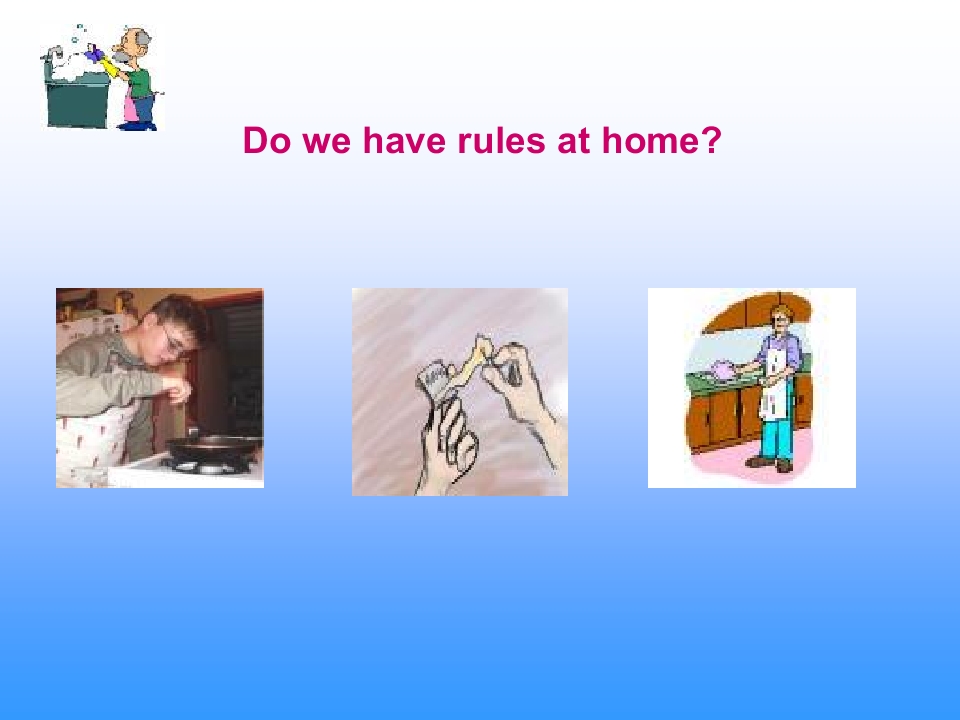 Do we have rules at home?